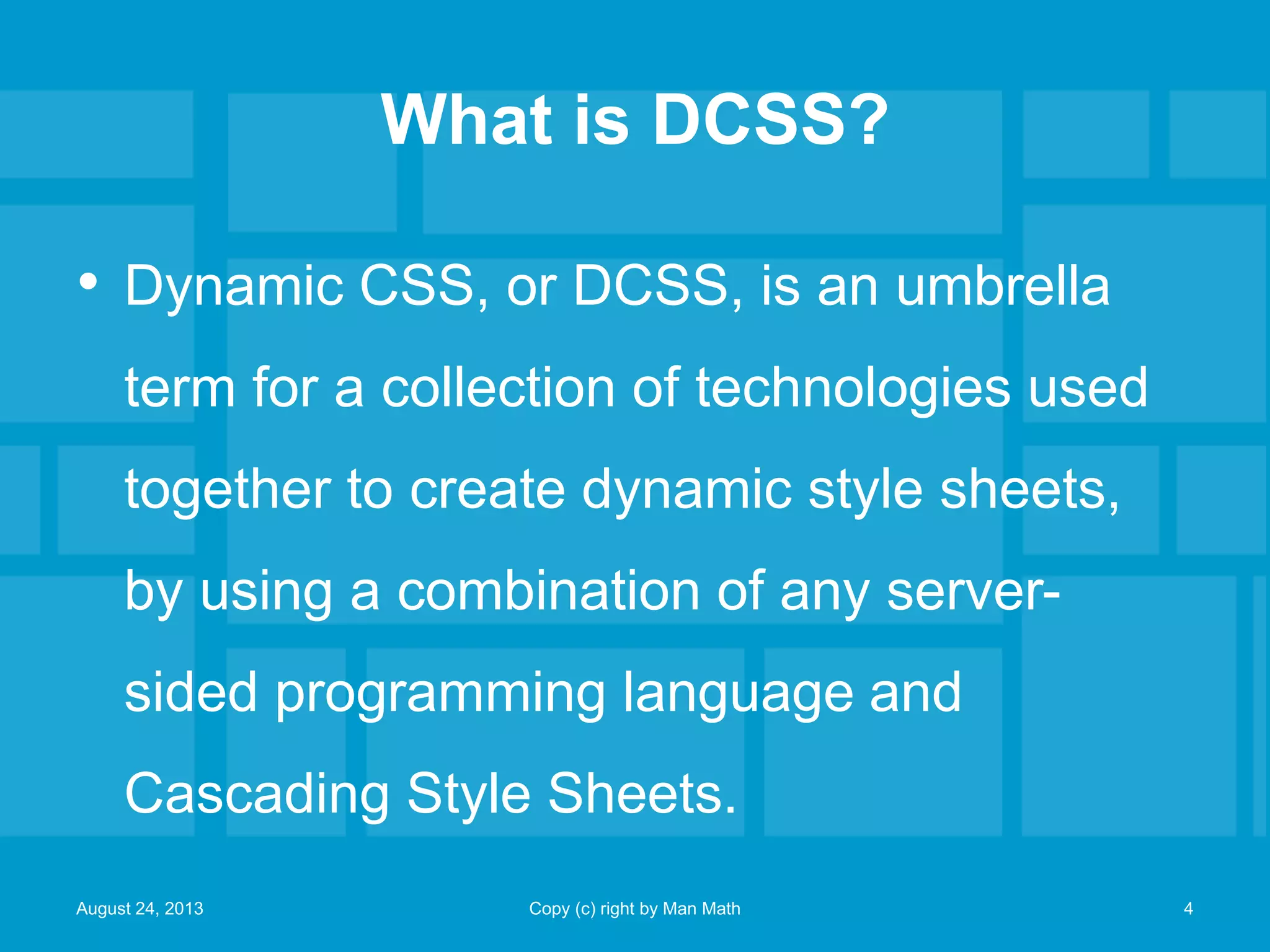 What is DCSS?

• Dynamic CSS, or DCSS, is an umbrella term for a collection of technologies used together to create dynamic style sheets, by using a combination of any server-sided programming language and Cascading Style Sheets.

August 24, 2013

Copy (c) right by Man Math

4